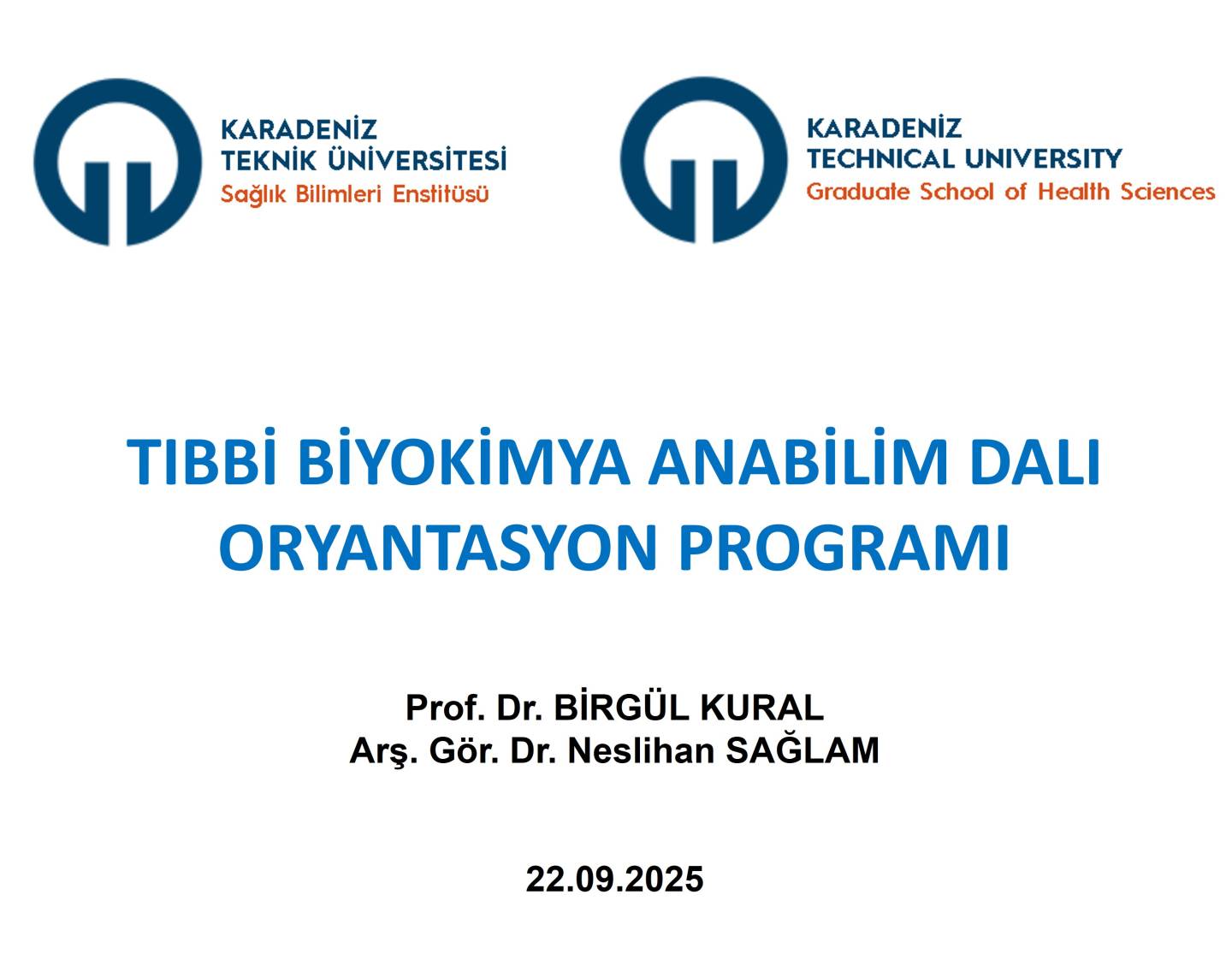 KARADENİZ
TEKNİK ÜNİVERSİTESİ
Sağlık Bilimleri Enstitüsü

KARADENİZ
TECHNICAL UNIVERSITY
Graduate School of Health Sciences

TIBBİ BİYOKİMYA ANABİLİM DALI
ORYANTASYON PROGRAMI

Prof. Dr. BİRGÜL KURAL
Arş. Gör. Dr. Neslihan SAĞLAM

22.09.2025